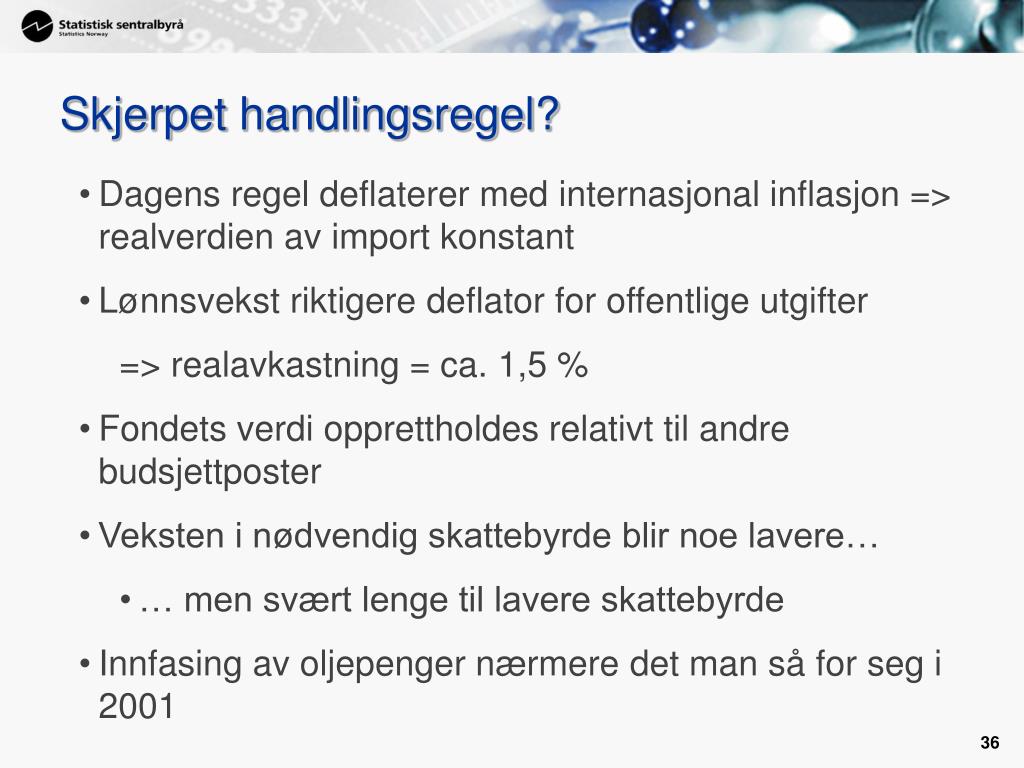 Statistisk sentralbyrå
Statistics Norway

Skjerpet handlingsregel?

• Dagens regel deflaterer med internasjonal inflasjon => realverdien av import konstant

• Lønnsvekst riktigere deflator for offentlige utgifter

=> realavkastning = ca. 1,5 %

• Fondets verdi opprettholdes relativt til andre budsjettposter

• Veksten i nødvendig skattebyrde blir noe lavere…

• … men svært lenge til lavere skattebyrde

• Innfasing av oljepenger nærmere det man så for seg i 2001

36